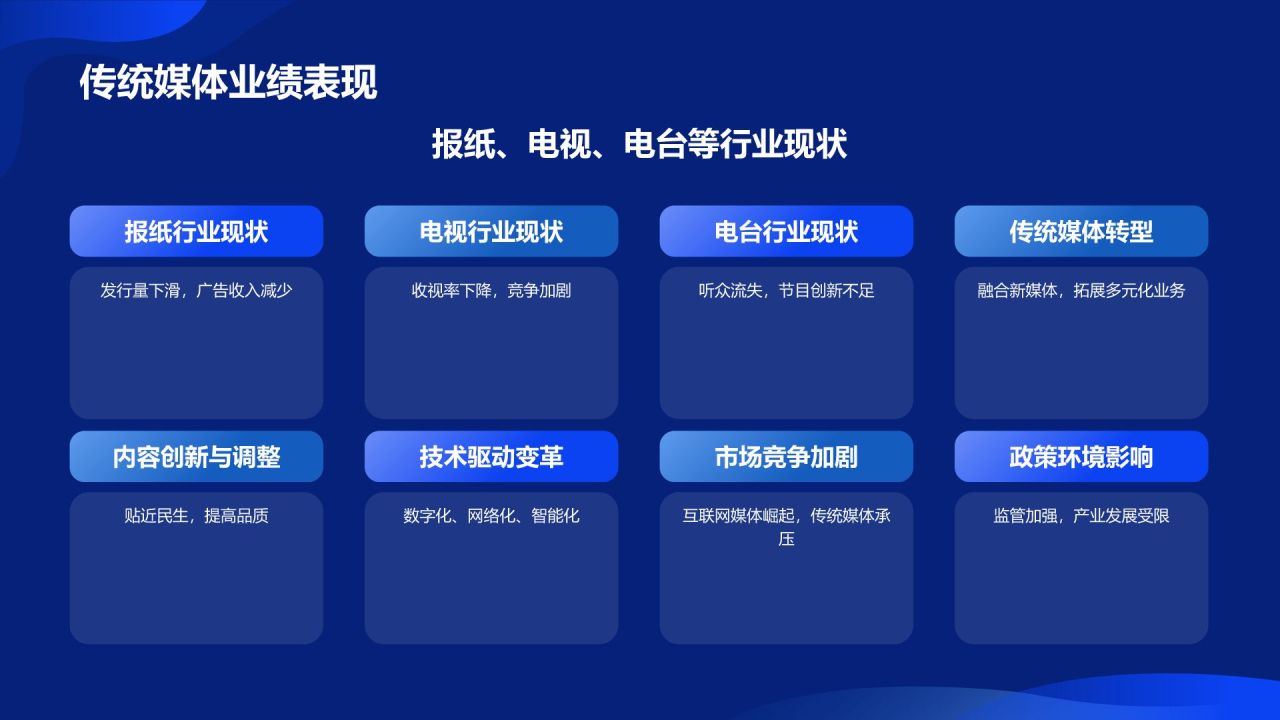 传统媒体业绩表现

报纸、电视、电台等行业现状

报纸行业现状

发行量下滑，广告收入减少

电视行业现状

收视率下降，竞争加剧

电台行业现状

听众流失，节目创新不足

传统媒体转型

融合新媒体，拓展多元化业务

内容创新与调整

贴近民生，提高品质

技术驱动变革

数字化、网络化、智能化

市场竞争加剧

互联网媒体崛起，传统媒体承压

政策环境影响

监管加强，产业发展受限